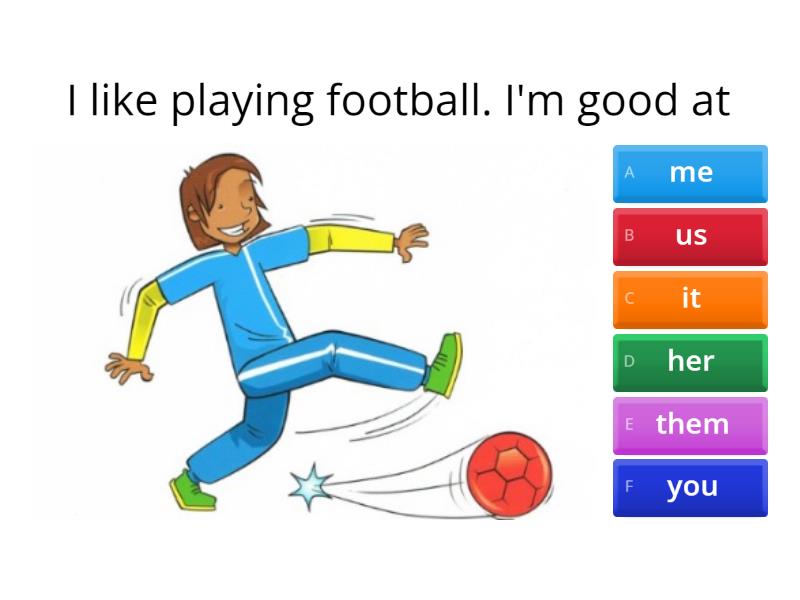 I like playing football. I'm good at

A me
B us
C it
D her
E them
F you